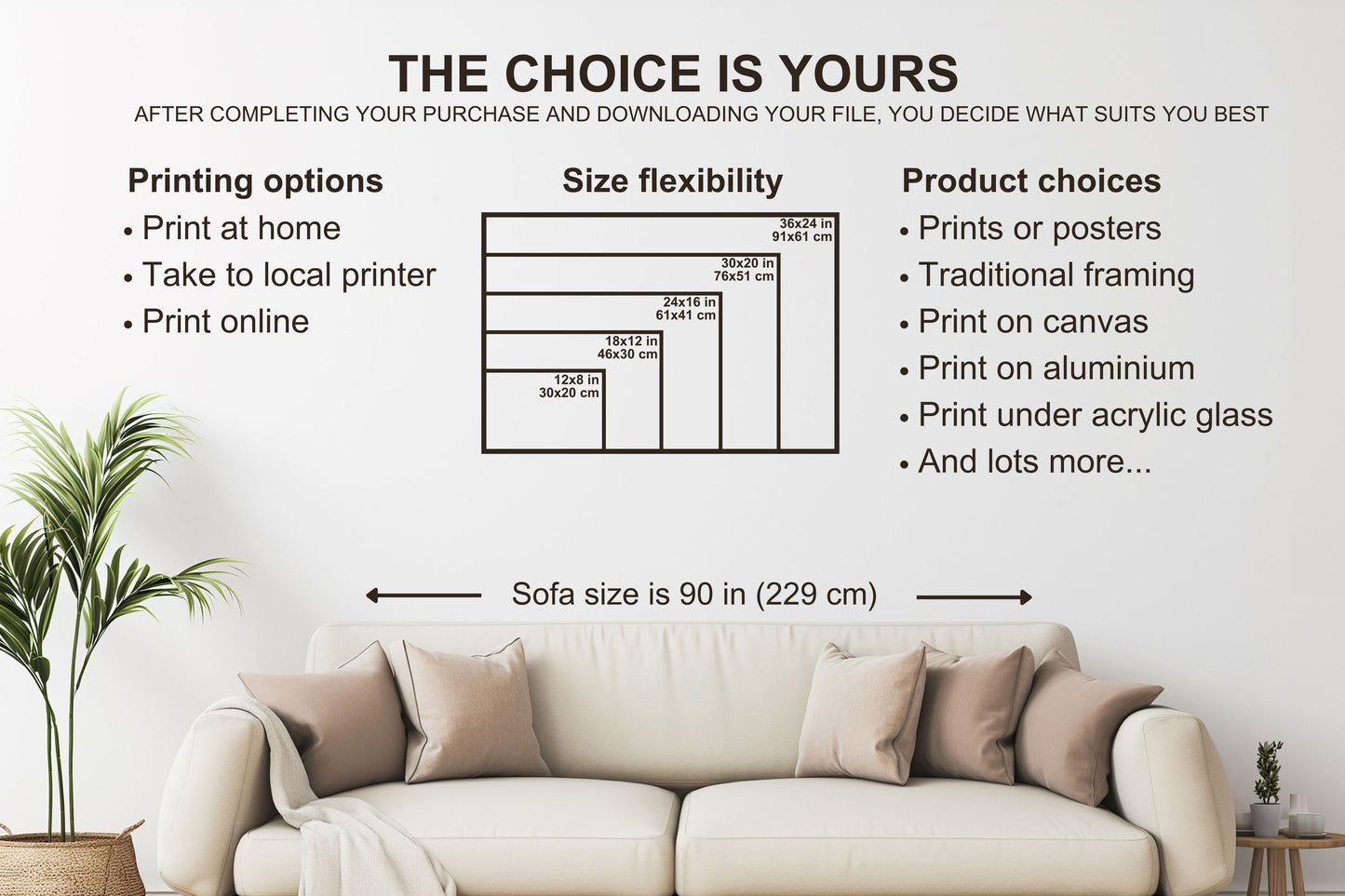 THE CHOICE IS YOURS
AFTER COMPLETING YOUR PURCHASE AND DOWNLOADING YOUR FILE, YOU DECIDE WHAT SUITS YOU BEST

Printing options
• Print at home
• Take to local printer
• Print online

Size flexibility
36x24 in
91x61 cm
30x20 in
76x51 cm
24x16 in
61x41 cm
18x12 in
46x30 cm
12x8 in
30x20 cm

Product choices
• Prints or posters
• Traditional framing
• Print on canvas
• Print on aluminium
• Print under acrylic glass
• And lots more...

Sofa size is 90 in (229 cm)